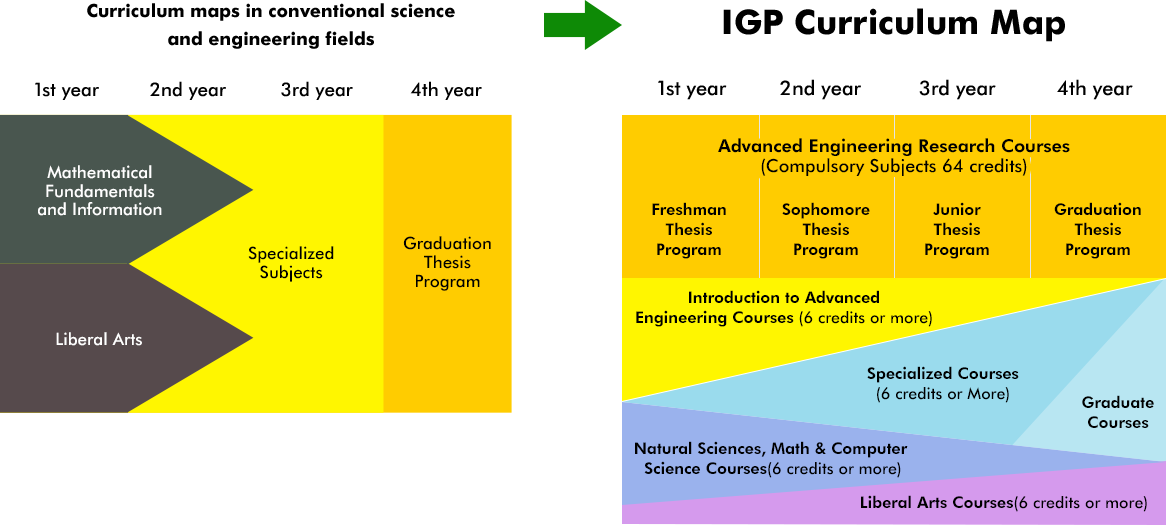 Curriculum maps in conventional science and engineering fields

1st year 2nd year 3rd year 4th year

Mathematical Fundamentals and Information

Liberal Arts

Specialized Subjects

Graduation Thesis Program

IGP Curriculum Map

1st year 2nd year 3rd year 4th year

Advanced Engineering Research Courses (Compulsory Subjects 64 credits)

Freshman Thesis Program

Sophomore Thesis Program

Junior Thesis Program

Graduation Thesis Program

Introduction to Advanced Engineering Courses (6 credits or more)

Specialized Courses (6 credits or More)

Graduate Courses

Natural Sciences, Math & Computer Science Courses(6 credits or more)

Liberal Arts Courses(6 credits or more)